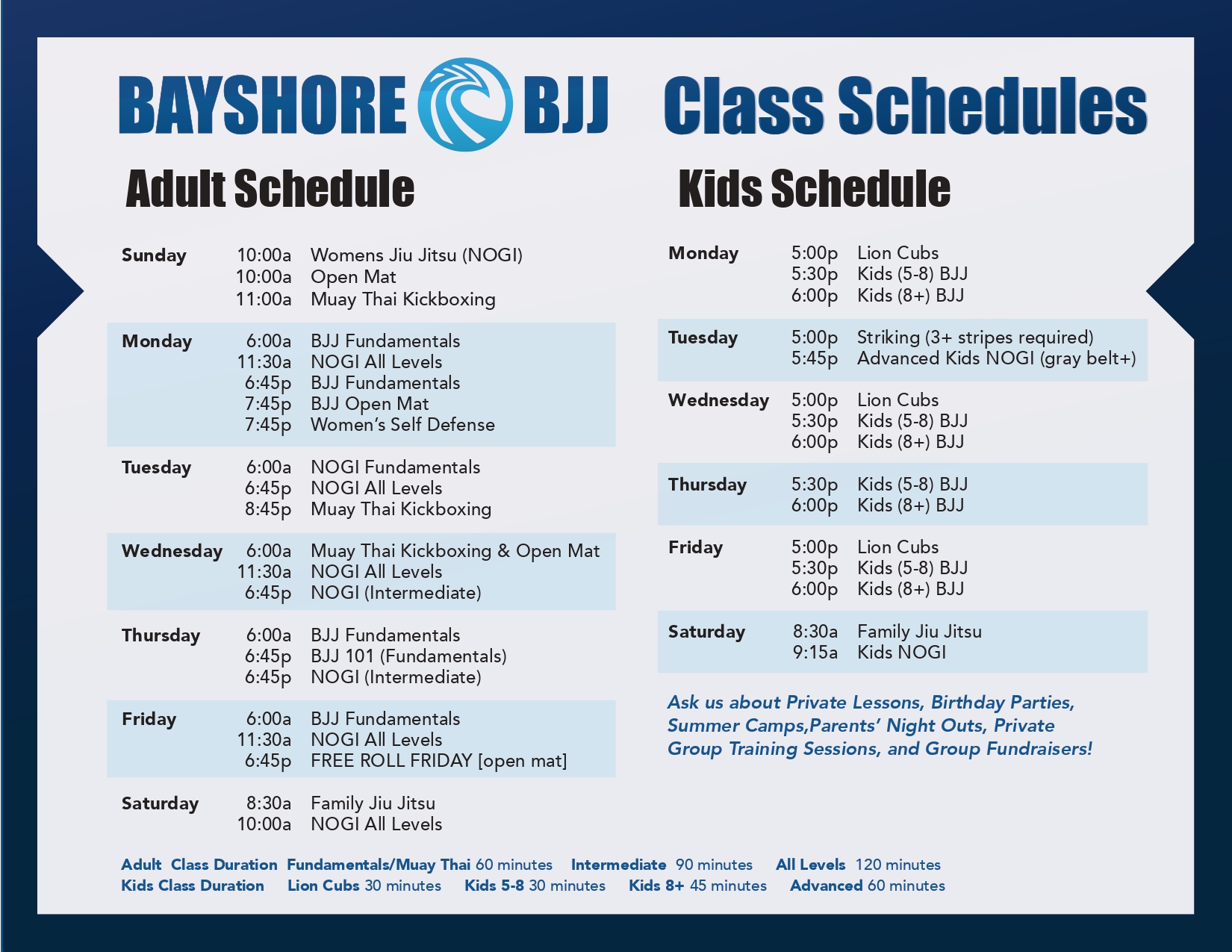 BAYSHORE BJJ Class Schedules

Adult Schedule

| | | |
|---|---|---|
| Sunday | 10:00a | Womens Jiu Jitsu (NOGI) |
| | 10:00a | Open Mat |
| | 11:00a | Muay Thai Kickboxing |
| Monday | 6:00a | BJJ Fundamentals |
| | 11:30a | NOGI All Levels |
| | 6:45p | BJJ Fundamentals |
| | 7:45p | BJJ Open Mat |
| | 7:45p | Women's Self Defense |
| Tuesday | 6:00a | NOGI Fundamentals |
| | 6:45p | NOGI All Levels |
| | 8:45p | Muay Thai Kickboxing |
| Wednesday | 6:00a | Muay Thai Kickboxing & Open Mat |
| | 11:30a | NOGI All Levels |
| | 6:45p | NOGI (Intermediate) |
| Thursday | 6:00a | BJJ Fundamentals |
| | 6:45p | BJJ 101 (Fundamentals) |
| | 6:45p | NOGI (Intermediate) |
| Friday | 6:00a | BJJ Fundamentals |
| | 11:30a | NOGI All Levels |
| | 6:45p | FREE ROLL FRIDAY [open mat] |
| Saturday | 8:30a | Family Jiu Jitsu |
| | 10:00a | NOGI All Levels |

Kids Schedule

| | | |
|---|---|---|
| Monday | 5:00p | Lion Cubs |
| | 5:30p | Kids (5-8) BJJ |
| | 6:00p | Kids (8+) BJJ |
| Tuesday | 5:00p | Striking (3+ stripes required) |
| | 5:45p | Advanced Kids NOGI (gray belt+) |
| Wednesday | 5:00p | Lion Cubs |
| | 5:30p | Kids (5-8) BJJ |
| | 6:00p | Kids (8+) BJJ |
| Thursday | 5:30p | Kids (5-8) BJJ |
| | 6:00p | Kids (8+) BJJ |
| Friday | 5:00p | Lion Cubs |
| | 5:30p | Kids (5-8) BJJ |
| | 6:00p | Kids (8+) BJJ |
| Saturday | 8:30a | Family Jiu Jitsu |
| | 9:15a | Kids NOGI |

Ask us about Private Lessons, Birthday Parties, Summer Camps,Parents' Night Outs, Private Group Training Sessions, and Group Fundraisers!

Adult Class Duration Fundamentals/Muay Thai 60 minutes Intermediate 90 minutes All Levels 120 minutes
Kids Class Duration Lion Cubs 30 minutes Kids 5-8 30 minutes Kids 8+ 45 minutes Advanced 60 minutes